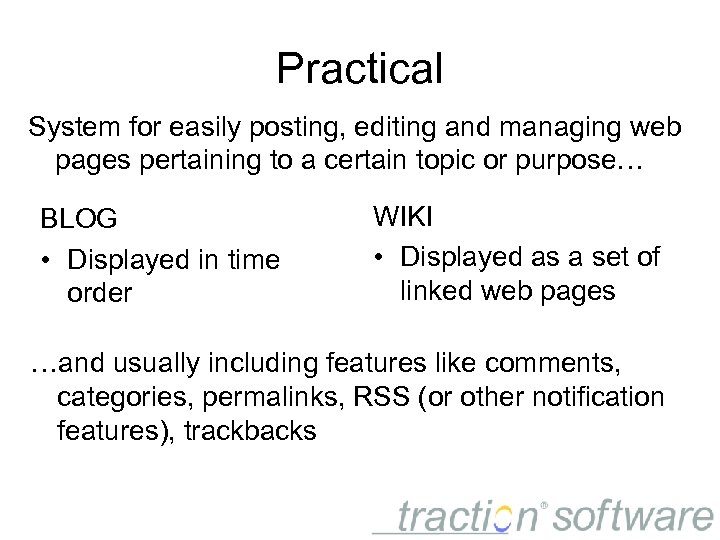 Practical

System for easily posting, editing and managing web pages pertaining to a certain topic or purpose…

BLOG

• Displayed in time order

WIKI

• Displayed as a set of linked web pages

…and usually including features like comments, categories, permalinks, RSS (or other notification features), trackbacks

traction® software